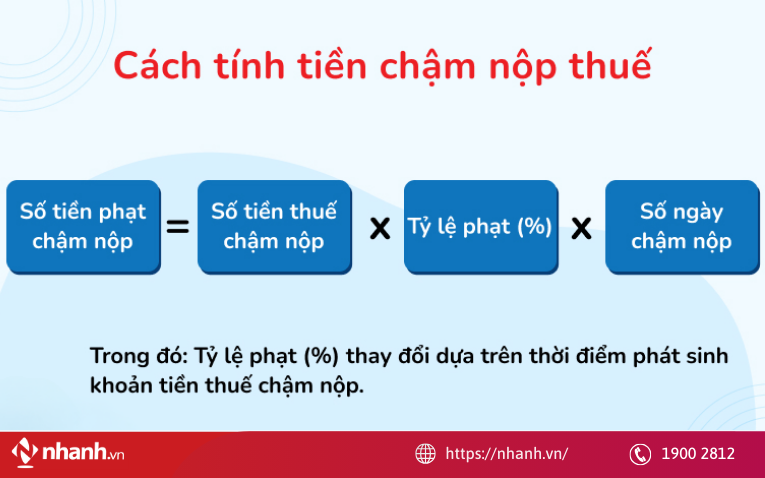 Cách tính tiền chậm nộp thuế

Số tiền phạt chậm nộp = Số tiền thuế chậm nộp x Tỷ lệ phạt (%) x Số ngày chậm nộp

Trong đó: Tỷ lệ phạt (%) thay đổi dựa trên thời điểm phát sinh khoản tiền thuế chậm nộp.

nhanh.vn https://nhanh.vn/ 1900 2812